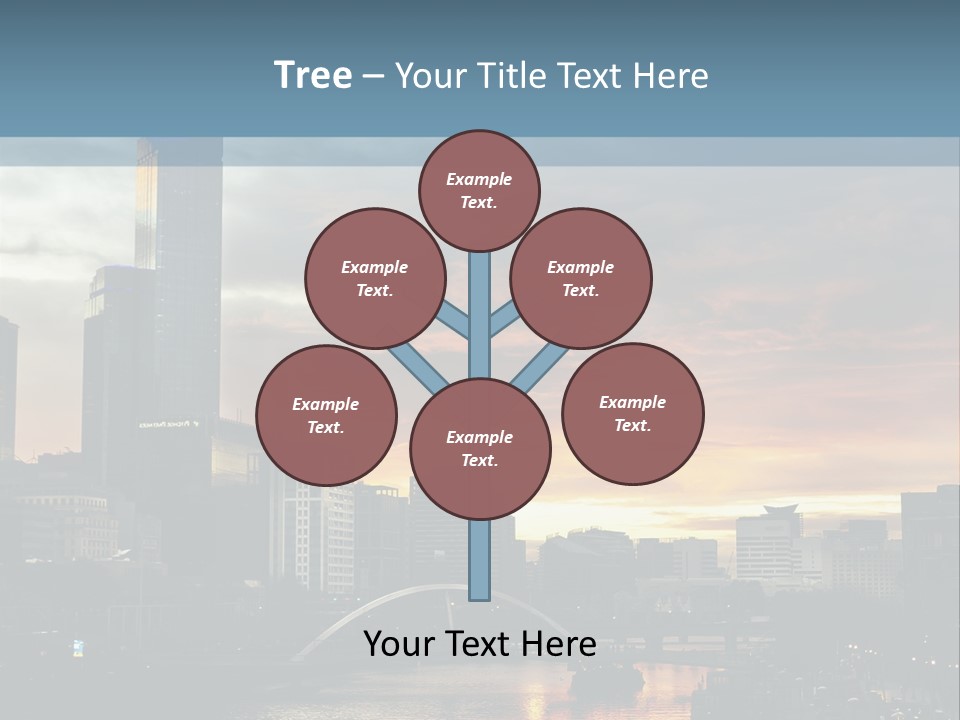 Tree – Your Title Text Here

Example Text.

Example Text.

Example Text.

Example Text.

Example Text.

Example Text.

Your Text Here